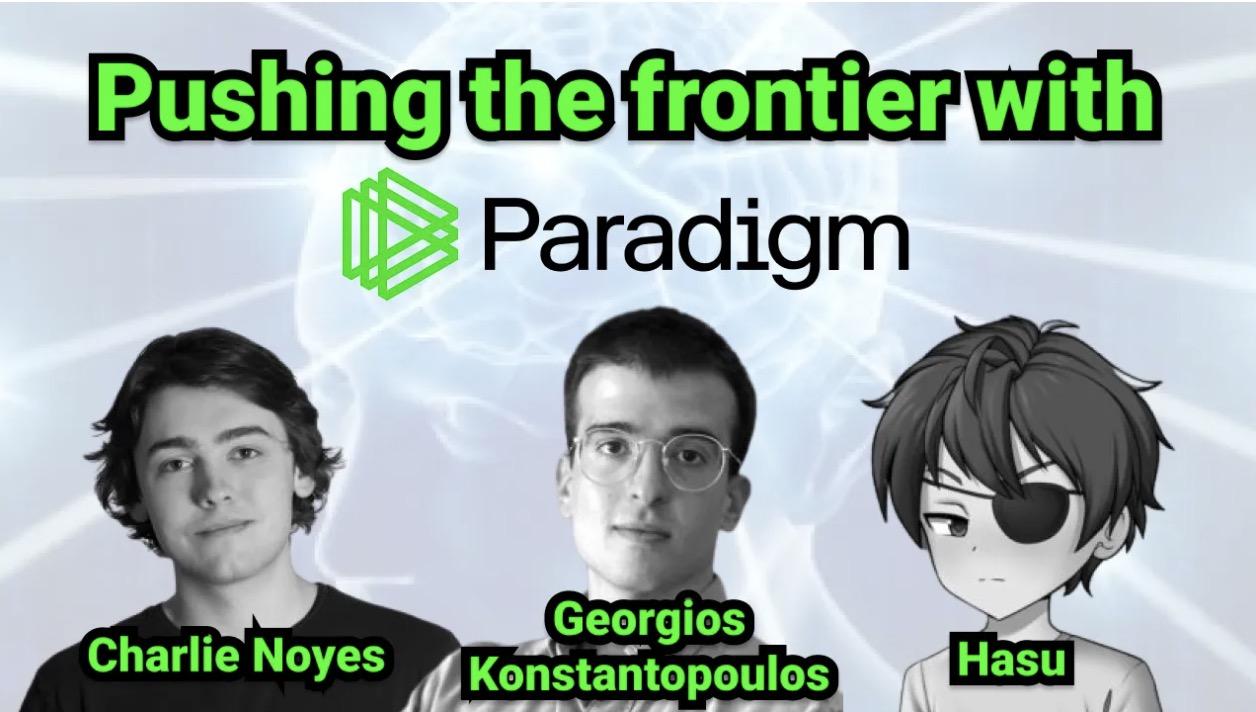 Pushing the frontier with

Paradigm

Charlie Noyes

Georgios Konstantopoulos

Hasu